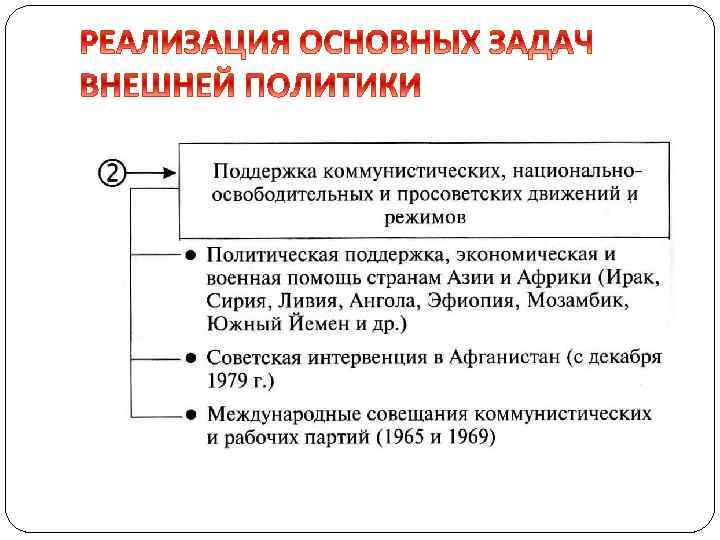 РЕАЛИЗАЦИЯ ОСНОВНЫХ ЗАДАЧ ВНЕШНЕЙ ПОЛИТИКИ

②

Поддержка коммунистических, национально-освободительных и просоветских движений и режимов

● Политическая поддержка, экономическая и военная помощь странам Азии и Африки (Ирак, Сирия, Ливия, Ангола, Эфиопия, Мозамбик, Южный Йемен и др.)

● Советская интервенция в Афганистан (с декабря 1979 г.)

● Международные совещания коммунистических и рабочих партий (1965 и 1969)